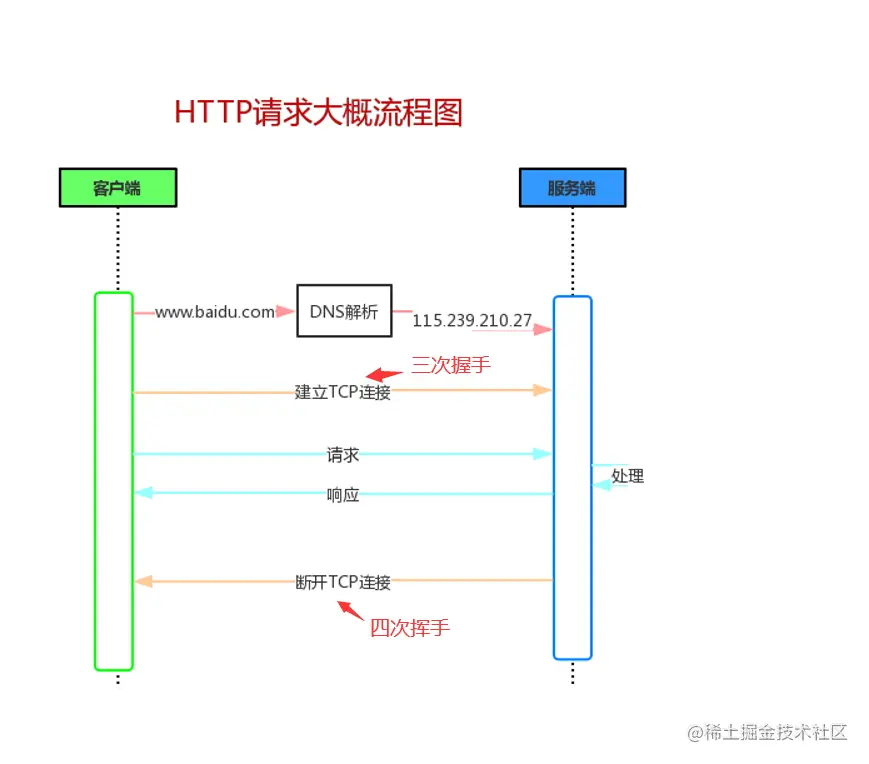 HTTP请求大概流程图

客户端

服务端

www.baidu.com

DNS解析

115.239.210.27

三次握手

建立TCP连接

请求

处理

响应

断开TCP连接

四次挥手

@稀土掘金技术社区